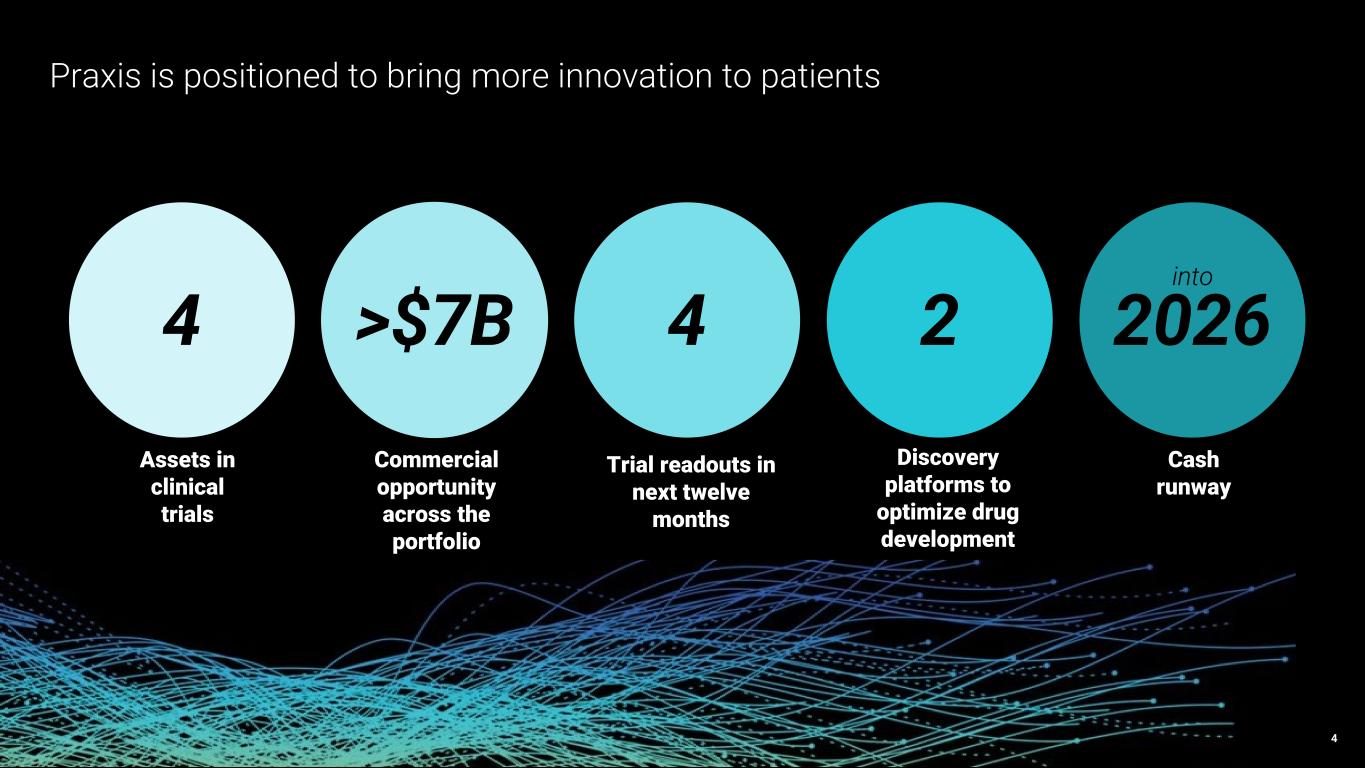 Praxis is positioned to bring more innovation to patients

4

Assets in clinical trials

>$7B

Commercial opportunity across the portfolio

4

Trial readouts in next twelve months

2

Discovery platforms to optimize drug development

into 2026

Cash runway

4